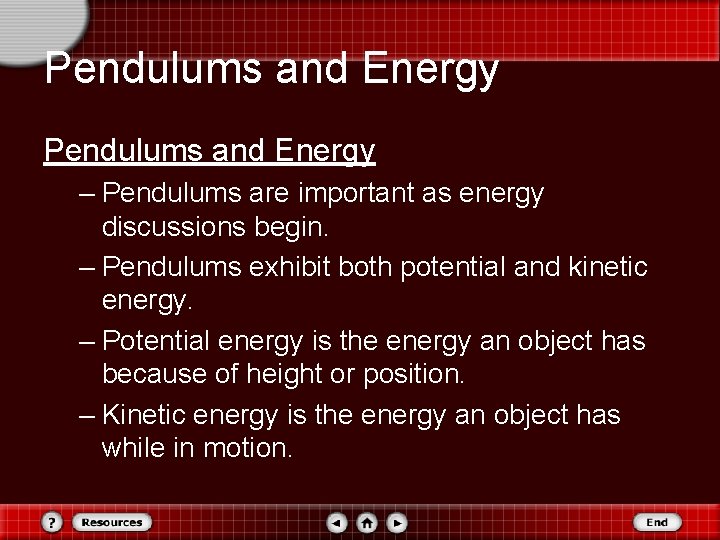 Pendulums and Energy

Pendulums and Energy

– Pendulums are important as energy discussions begin.

– Pendulums exhibit both potential and kinetic energy.

– Potential energy is the energy an object has because of height or position.

– Kinetic energy is the energy an object has while in motion.

? Resources End